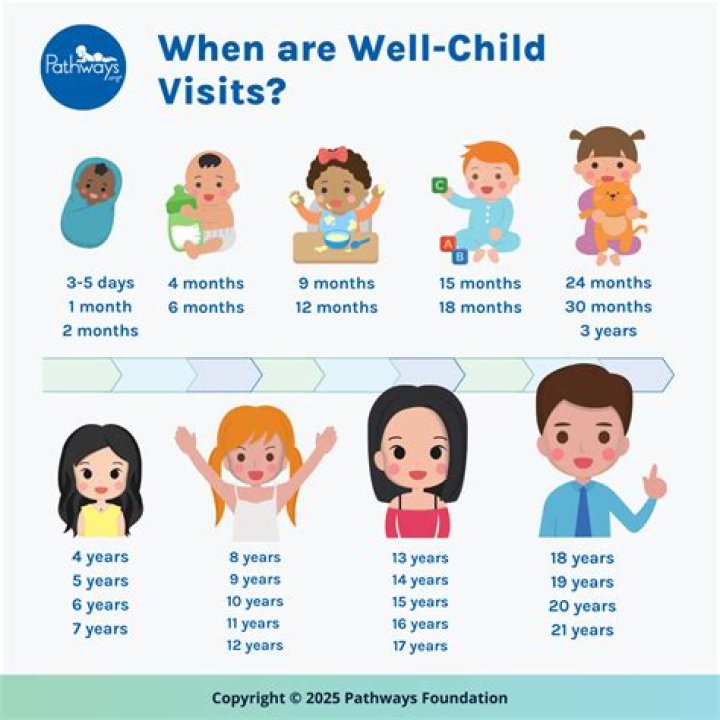 Pathways .org

When are Well-Child Visits?

C
A
B

3-5 days
1 month
2 months

4 months
6 months

9 months
12 months

15 months
18 months

24 months
30 months
3 years

4 years
5 years
6 years
7 years

8 years
9 years
10 years
11 years
12 years

13 years
14 years
15 years
16 years
17 years

18 years
19 years
20 years
21 years

Copyright © 2025 Pathways Foundation